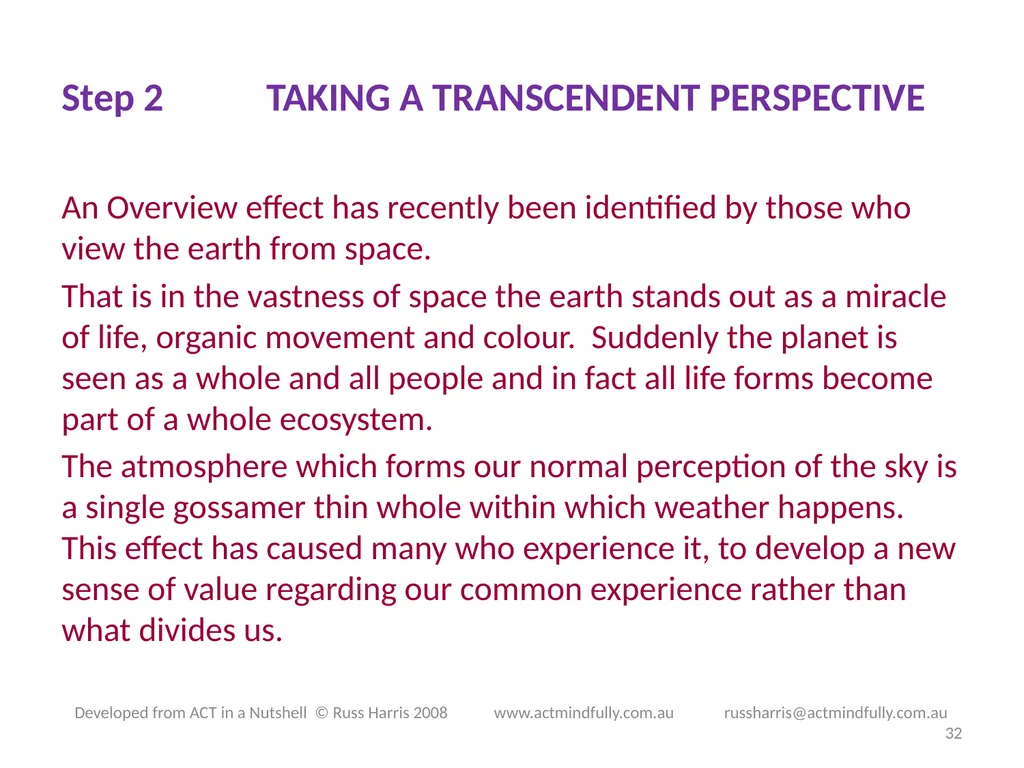 Step 2 TAKING A TRANSCENDENT PERSPECTIVE

An Overview effect has recently been identified by those who view the earth from space.

That is in the vastness of space the earth stands out as a miracle of life, organic movement and colour. Suddenly the planet is seen as a whole and all people and in fact all life forms become part of a whole ecosystem.

The atmosphere which forms our normal perception of the sky is a single gossamer thin whole within which weather happens. This effect has caused many who experience it, to develop a new sense of value regarding our common experience rather than what divides us.

Developed from ACT in a Nutshell © Russ Harris 2008 www.actmindfully.com.au russharris@actmindfully.com.au

32